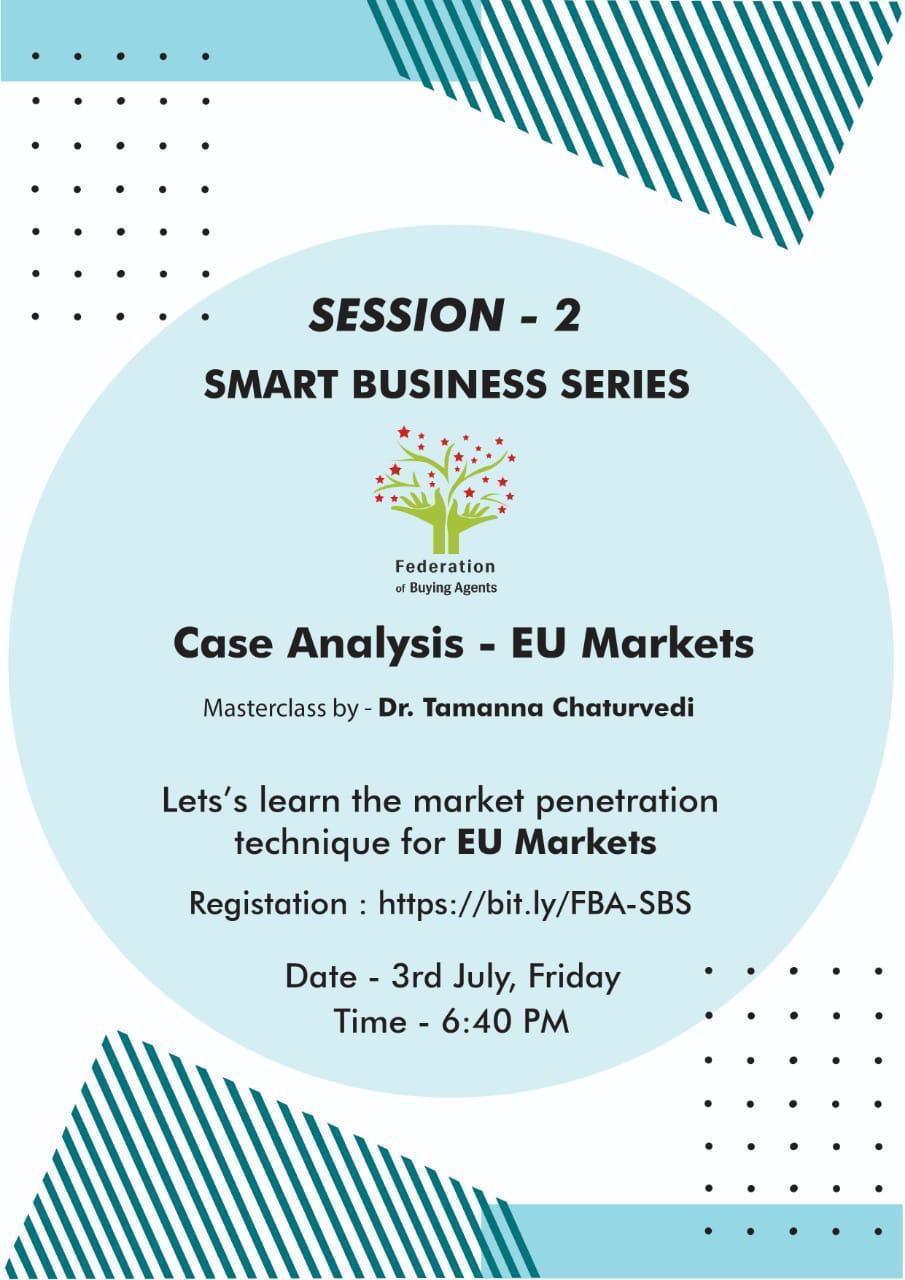 SESSION - 2
SMART BUSINESS SERIES

Federation
of Buying Agents

Case Analysis - EU Markets

Masterclass by - Dr. Tamanna Chaturvedi

Lets's learn the market penetration technique for EU Markets

Registation : https://bit.ly/FBA-SBS

Date - 3rd July, Friday
Time - 6:40 PM